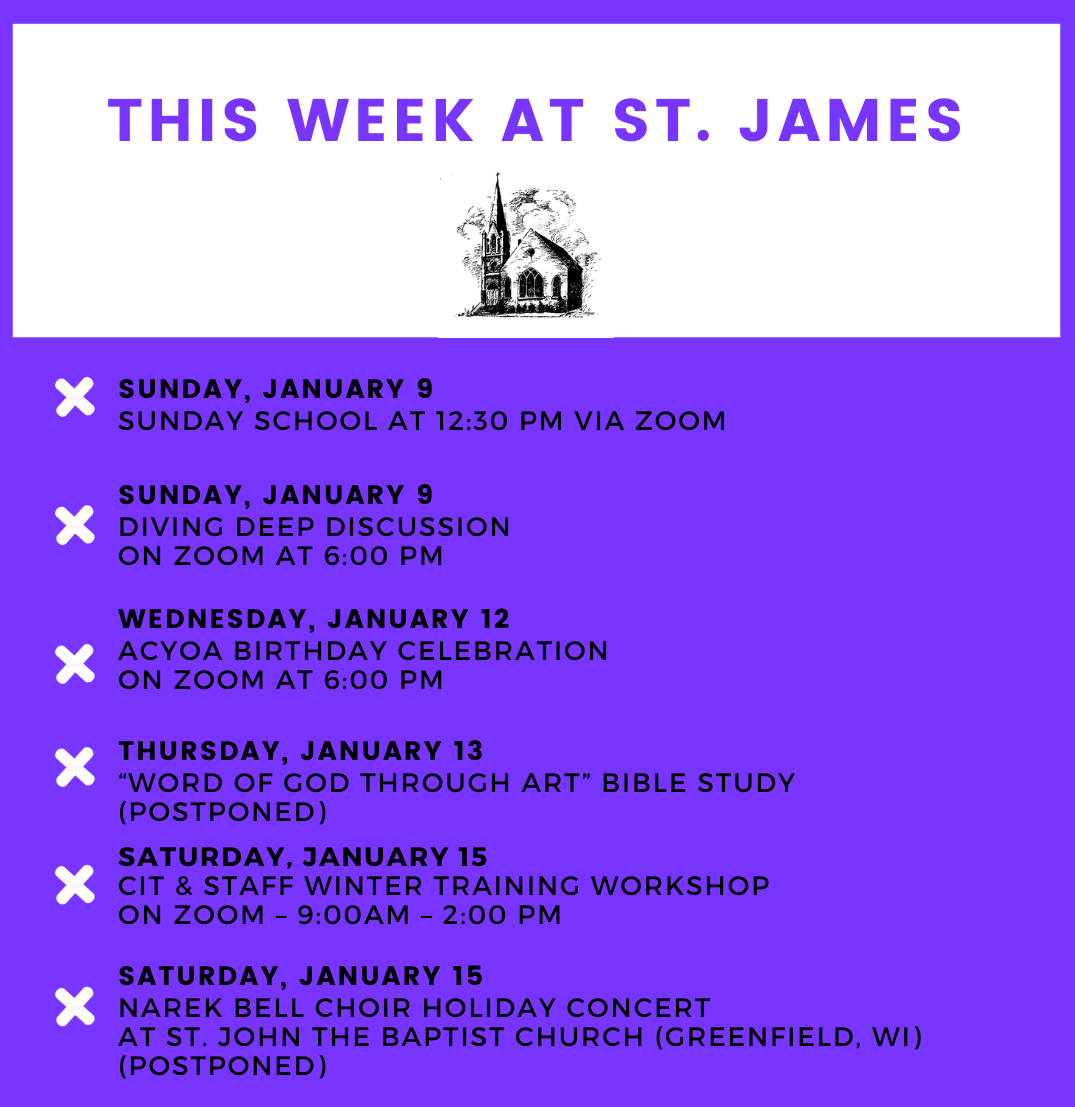 THIS WEEK AT ST. JAMES

SUNDAY, JANUARY 9
SUNDAY SCHOOL AT 12:30 PM VIA ZOOM

SUNDAY, JANUARY 9
DIVING DEEP DISCUSSION
ON ZOOM AT 6:00 PM

WEDNESDAY, JANUARY 12
ACYOA BIRTHDAY CELEBRATION
ON ZOOM AT 6:00 PM

THURSDAY, JANUARY 13
“WORD OF GOD THROUGH ART” BIBLE STUDY
(POSTPONED)

SATURDAY, JANUARY 15
CIT & STAFF WINTER TRAINING WORKSHOP
ON ZOOM – 9:00AM – 2:00 PM

SATURDAY, JANUARY 15
NAREK BELL CHOIR HOLIDAY CONCERT
AT ST. JOHN THE BAPTIST CHURCH (GREENFIELD, WI)
(POSTPONED)